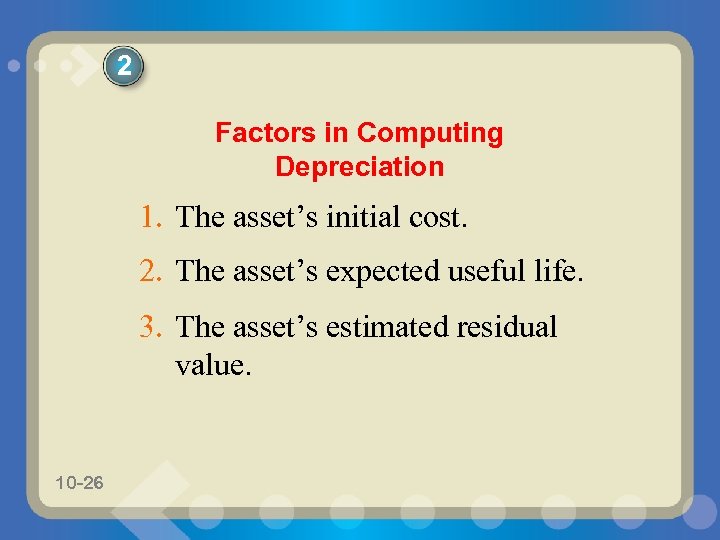 2

Factors in Computing Depreciation

1. The asset’s initial cost.
2. The asset’s expected useful life.
3. The asset’s estimated residual value.

10-26